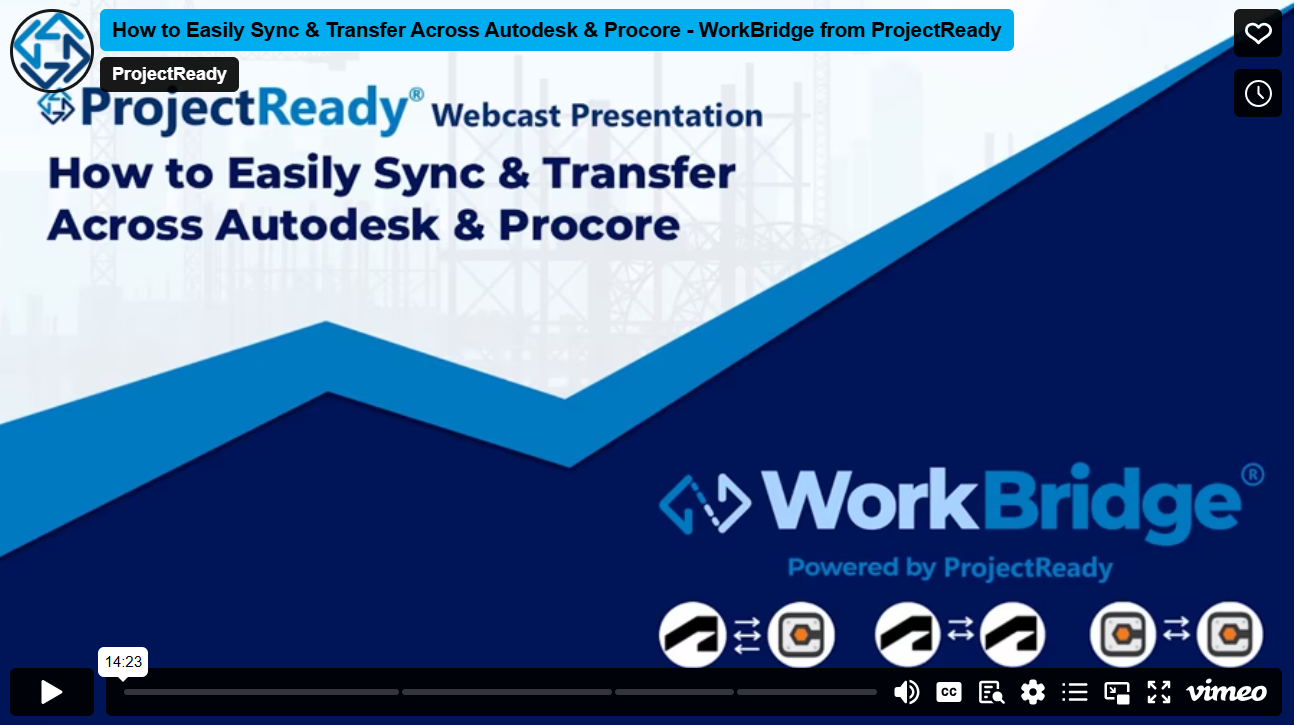 How to Easily Sync & Transfer Across Autodesk & Procore - WorkBridge from ProjectReady

ProjectReady

ProjectReady® Webcast Presentation

How to Easily Sync & Transfer Across Autodesk & Procore

WorkBridge®

Powered by ProjectReady

14:23

CC

vimeo